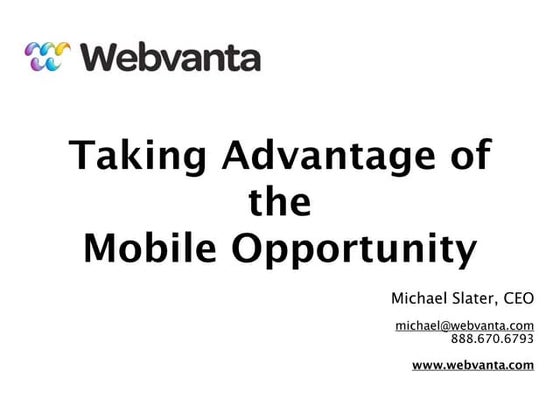 Webvanta

Taking Advantage of the Mobile Opportunity

Michael Slater, CEO

michael@webvanta.com
888.670.6793

www.webvanta.com